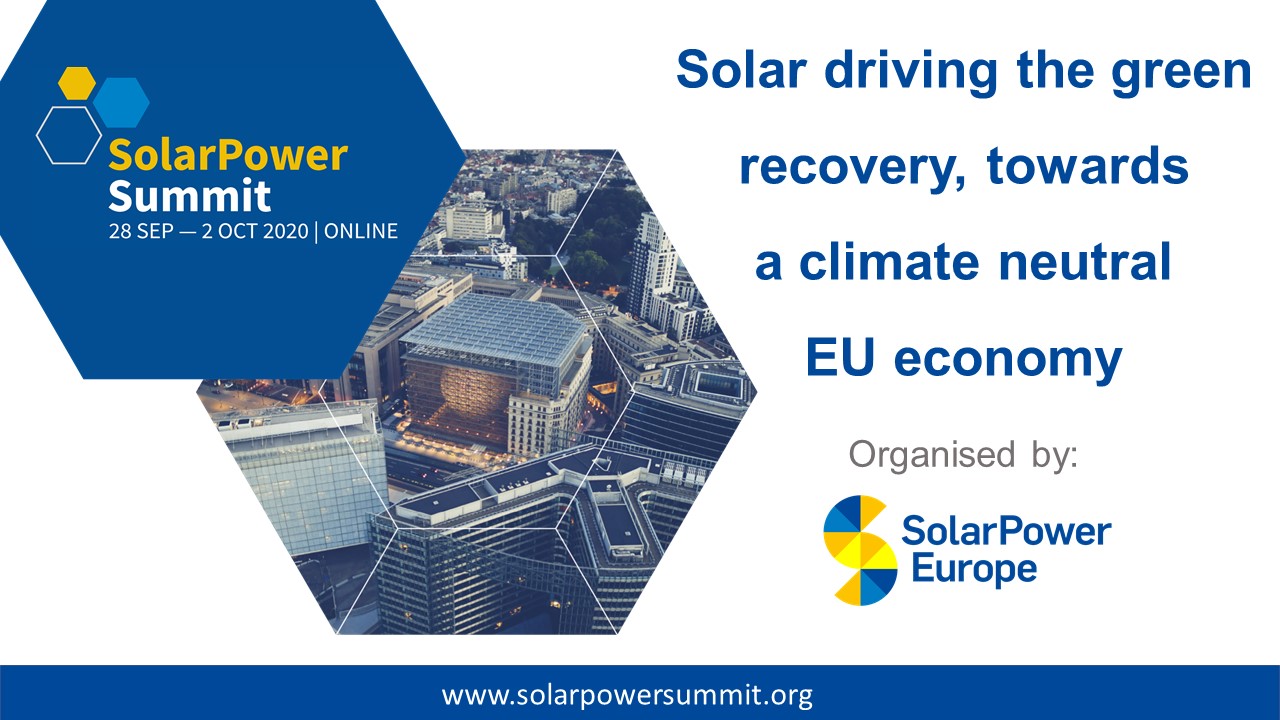 SolarPower
Summit
28 SEP — 2 OCT 2020 | ONLINE

Solar driving the green recovery, towards a climate neutral EU economy

Organised by:

SolarPower
Europe

www.solarpowersummit.org